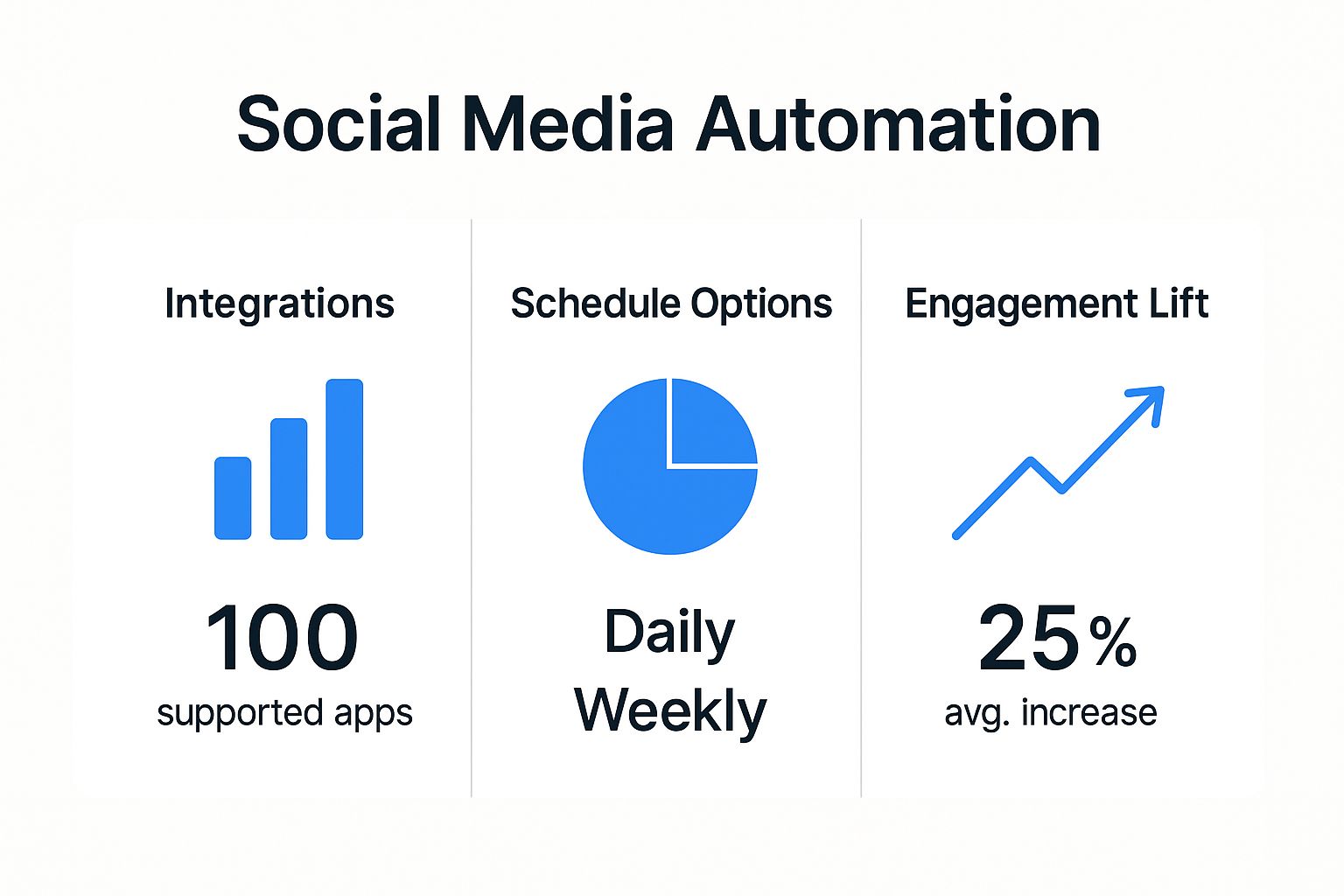 Social Media Automation

Integrations

100
supported apps

Schedule Options

Daily
Weekly

Engagement Lift

25%
avg. increase